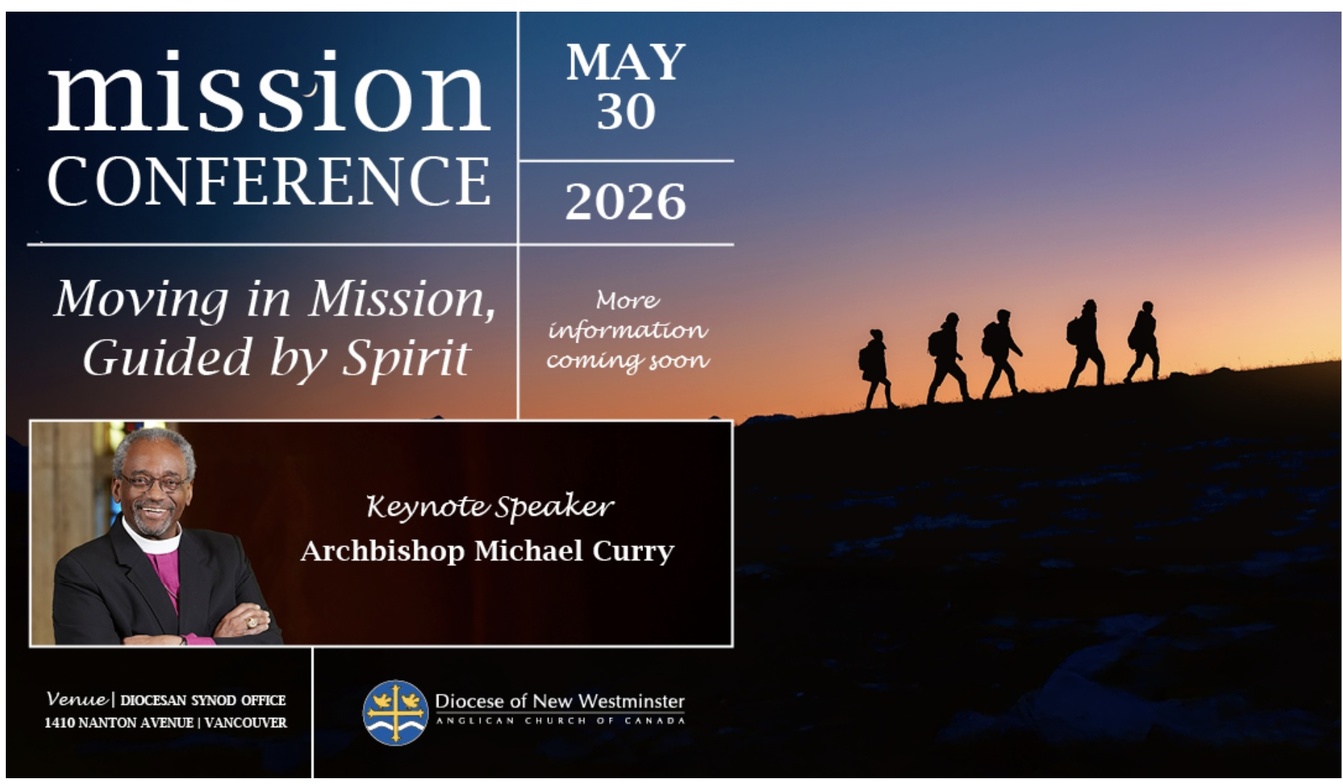 mission CONFERENCE

MAY 30

2026

Moving in Mission, Guided by Spirit

More information coming soon

Keynote Speaker
Archbishop Michael Curry

Venue | DIOCESAN SYNOD OFFICE
1410 NANTON AVENUE | VANCOUVER

Diocese of New Westminster
ANGLICAN CHURCH OF CANADA